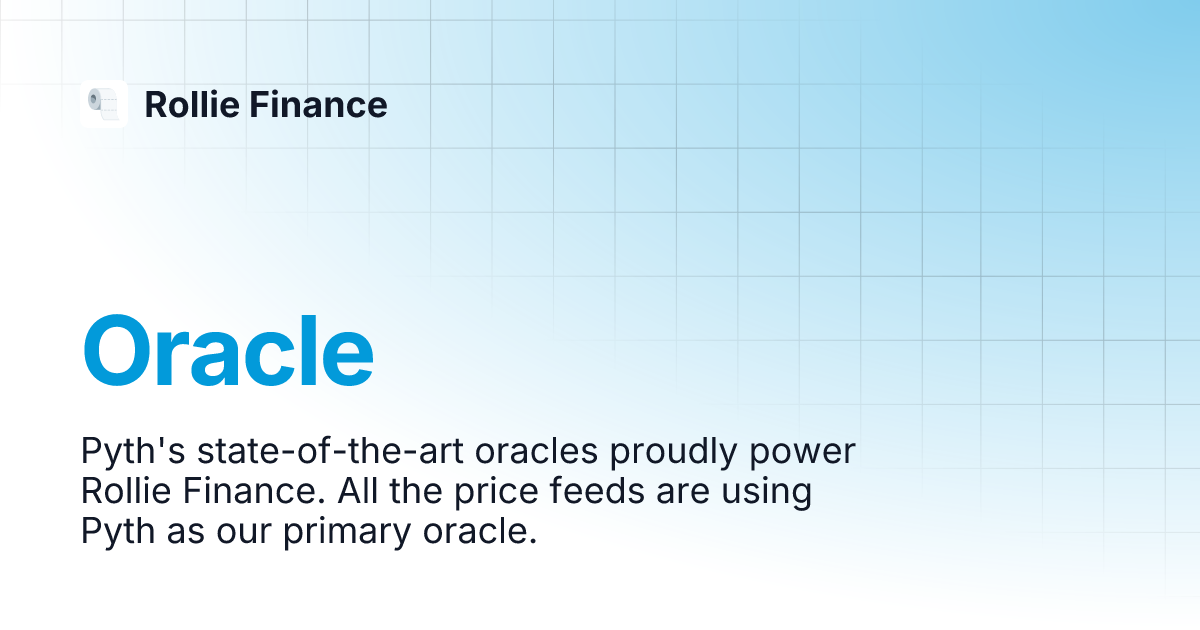 Rollie Finance

Oracle

Pyth's state-of-the-art oracles proudly power Rollie Finance. All the price feeds are using Pyth as our primary oracle.